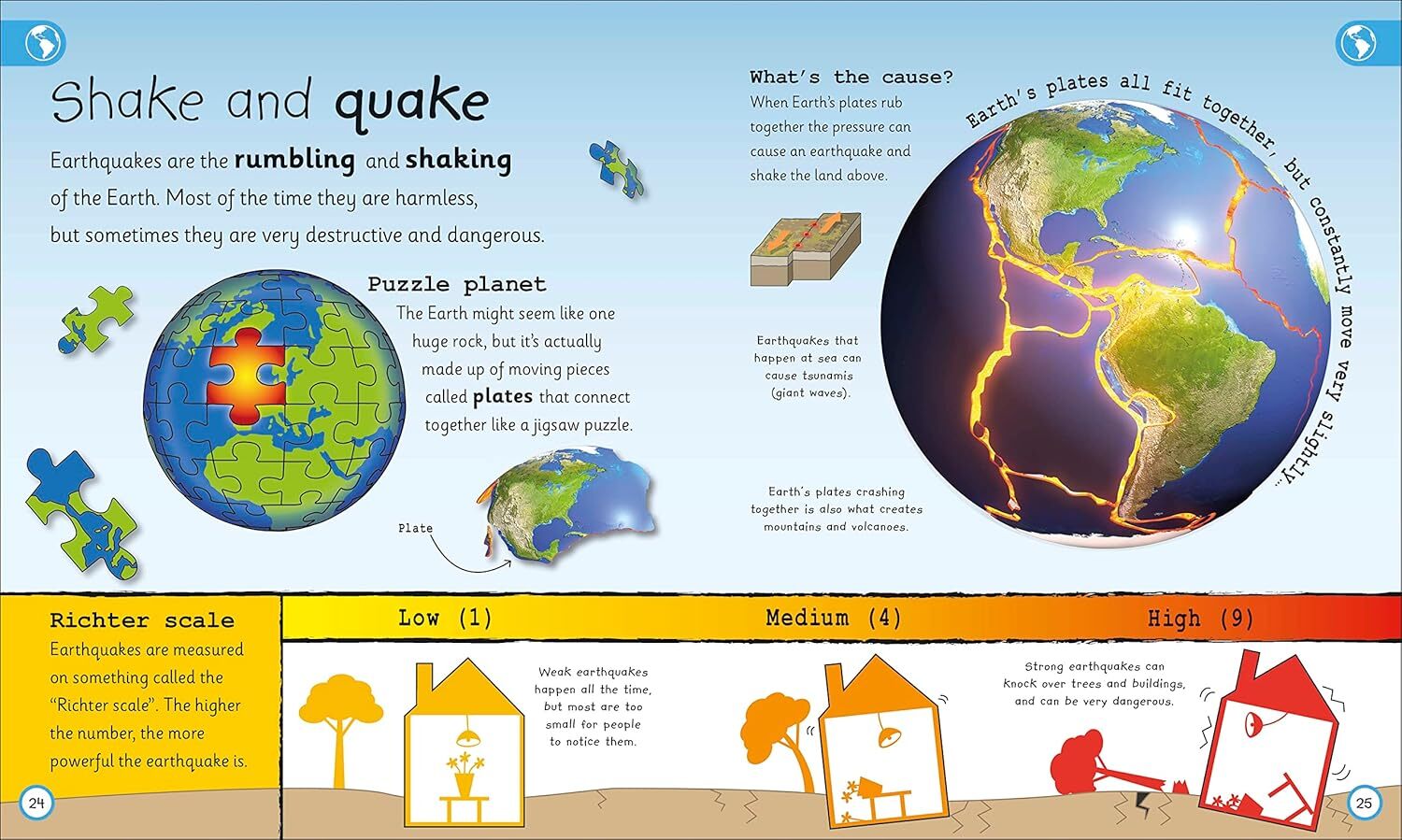 Shake and quake

Earthquakes are the rumbling and shaking of the Earth. Most of the time they are harmless, but sometimes they are very destructive and dangerous.

Puzzle planet
The Earth might seem like one huge rock, but it's actually made up of moving pieces called plates that connect together like a jigsaw puzzle.

Plate

What's the cause?
When Earth's plates rub together the pressure can cause an earthquake and shake the land above.

Earthquakes that happen at sea can cause tsunamis (giant waves).

Earth's plates crashing together is also what creates mountains and volcanoes.

Earth's plates all fit together, but constantly move very slightly...

Richter scale
Earthquakes are measured on something called the "Richter scale". The higher the number, the more powerful the earthquake is.

Low (1)

Weak earthquakes happen all the time, but most are too small for people to notice them.

Medium (4)

High (9)

Strong earthquakes can knock over trees and buildings, and can be very dangerous.

24

25